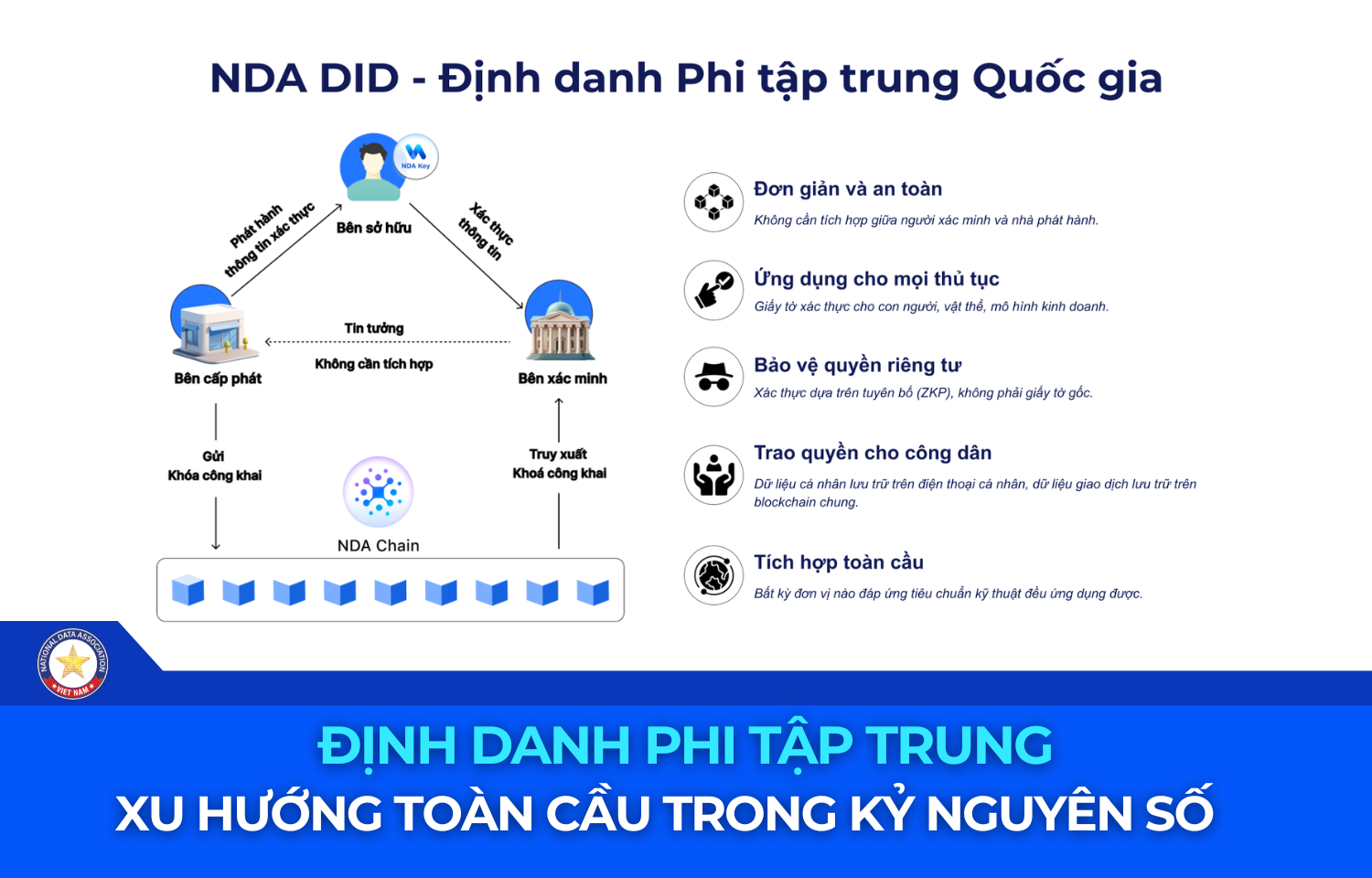 NDA DID - Định danh Phi tập trung Quốc gia

NDA Key

Bên sở hữu

Phát hành thông tin xác thực

Xác thực thông tin

Tin tưởng

Không cần tích hợp

Bên cấp phát

Bên xác minh

Gửi Khóa công khai

Truy xuất Khoá công khai

NDA Chain

Đơn giản và an toàn

Không cần tích hợp giữa người xác minh và nhà phát hành.

Ứng dụng cho mọi thủ tục

Giấy tờ xác thực cho con người, vật thể, mô hình kinh doanh.

Bảo vệ quyền riêng tư

Xác thực dựa trên tuyên bố (ZKP), không phải giấy tờ gốc.

Trao quyền cho công dân

Dữ liệu cá nhân lưu trữ trên điện thoại cá nhân, dữ liệu giao dịch lưu trữ trên blockchain chung.

Tích hợp toàn cầu

Bất kỳ đơn vị nào đáp ứng tiêu chuẩn kỹ thuật đều ứng dụng được.

NATIONAL DATA ASSOCIATION VIET NAM

ĐỊNH DANH PHI TẬP TRUNG

XU HƯỚNG TOÀN CẦU TRONG KỶ NGUYÊN SỐ